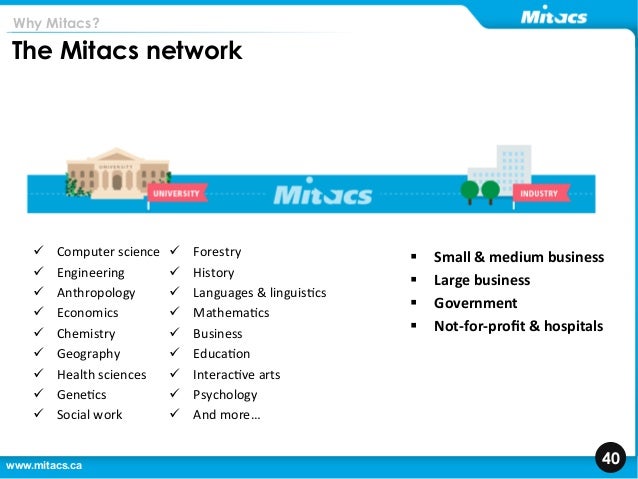 Why Mitacs?

Mitacs

The Mitacs network

UNIVERSITY

UNIVERSITY

Mitacs

INDUSTRY

✓ Computer science
✓ Engineering
✓ Anthropology
✓ Economics
✓ Chemistry
✓ Geography
✓ Health sciences
✓ Genetics
✓ Social work

✓ Forestry
✓ History
✓ Languages & linguistics
✓ Mathematics
✓ Business
✓ Education
✓ Interactive arts
✓ Psychology
✓ And more…

▪ Small & medium business
▪ Large business
▪ Government
▪ Not-for-profit & hospitals

www.mitacs.ca

40